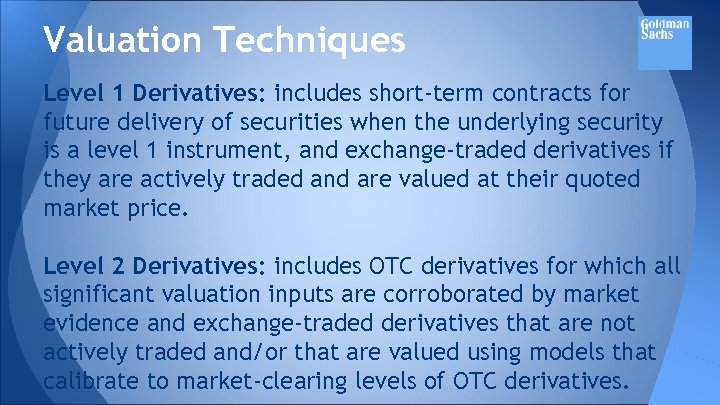 Valuation Techniques

Goldman Sachs

Level 1 Derivatives: includes short-term contracts for future delivery of securities when the underlying security is a level 1 instrument, and exchange-traded derivatives if they are actively traded and are valued at their quoted market price.

Level 2 Derivatives: includes OTC derivatives for which all significant valuation inputs are corroborated by market evidence and exchange-traded derivatives that are not actively traded and/or that are valued using models that calibrate to market-clearing levels of OTC derivatives.